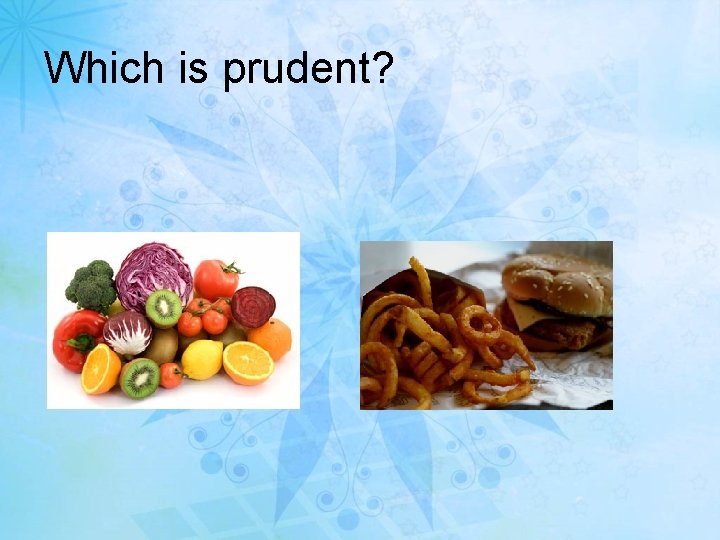 Which is prudent?